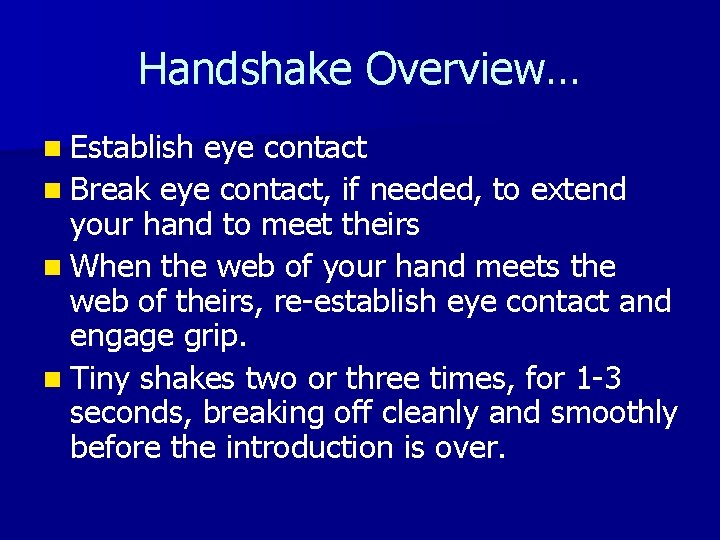 Handshake Overview…

- Establish eye contact
- Break eye contact, if needed, to extend your hand to meet theirs
- When the web of your hand meets the web of theirs, re-establish eye contact and engage grip.
- Tiny shakes two or three times, for 1-3 seconds, breaking off cleanly and smoothly before the introduction is over.